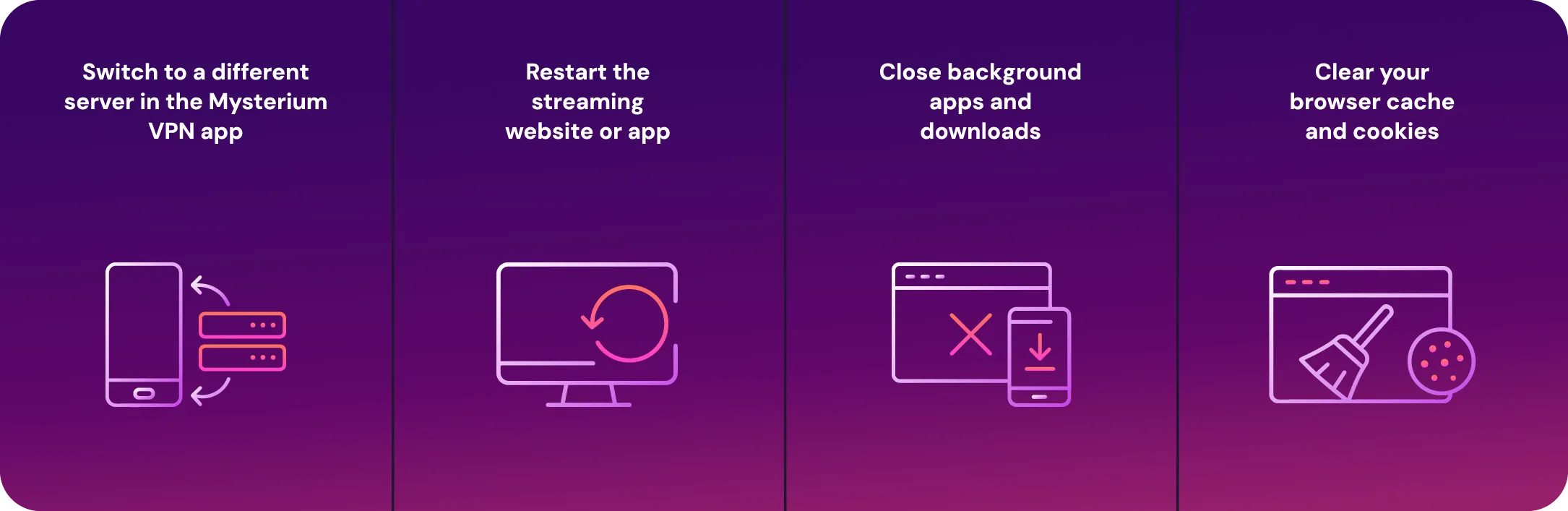 Switch to a different server in the Mysterium VPN app

Restart the streaming website or app

Close background apps and downloads

Clear your browser cache and cookies